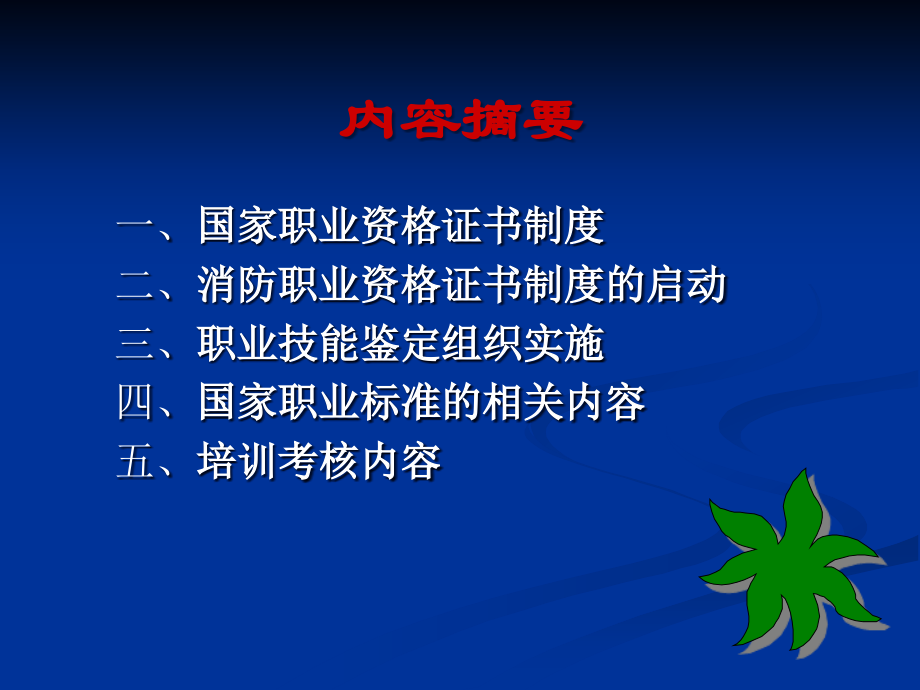 内容摘要

一、国家职业资格证书制度
二、消防职业资格证书制度的启动
三、职业技能鉴定组织实施
四、国家职业标准的相关内容
五、培训考核内容